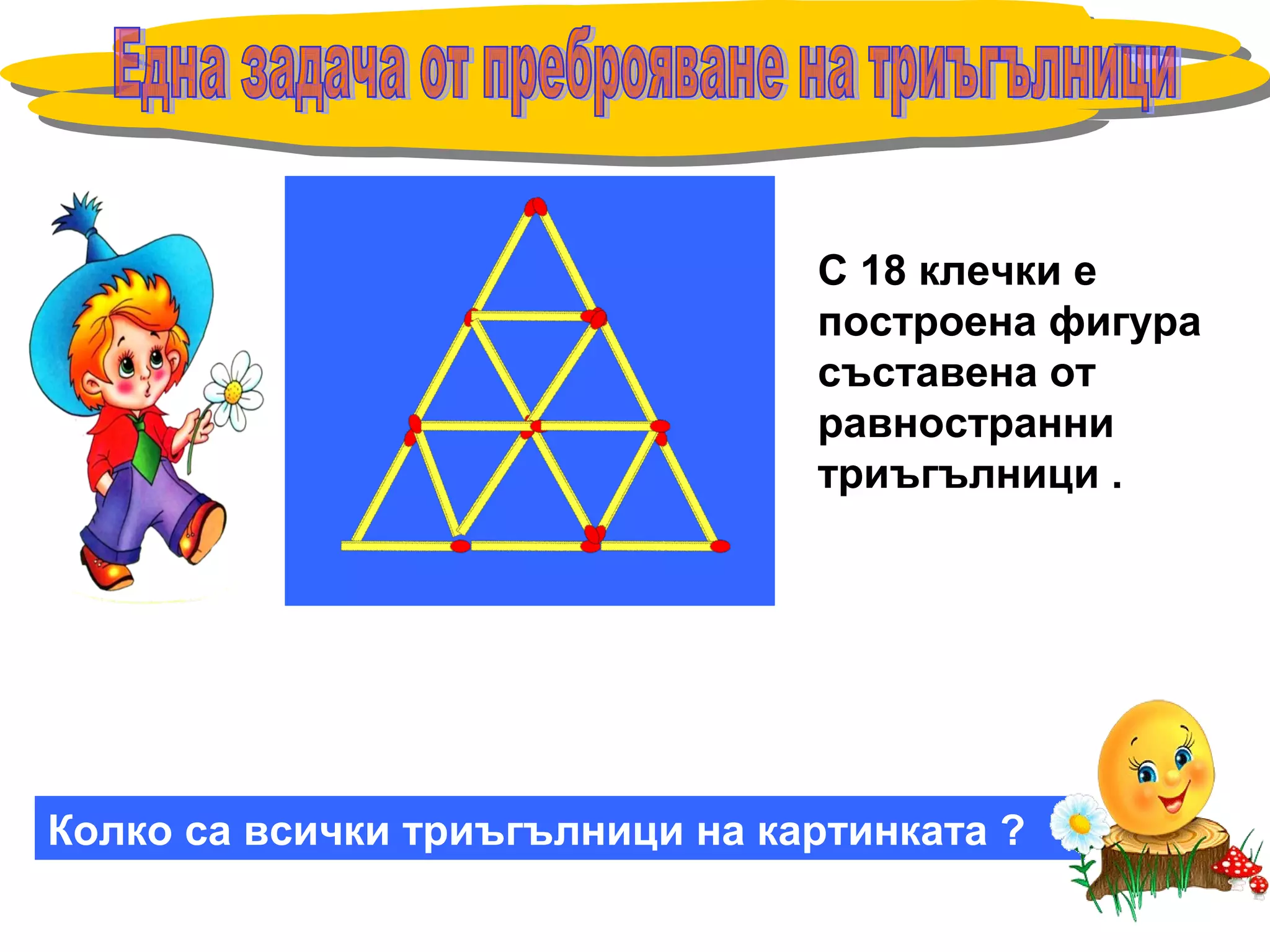 Една задача от преброяване на триъгълници

С 18 клечки е построена фигура съставена от равностранни триъгълници .

Колко са всички триъгълници на картинката ?